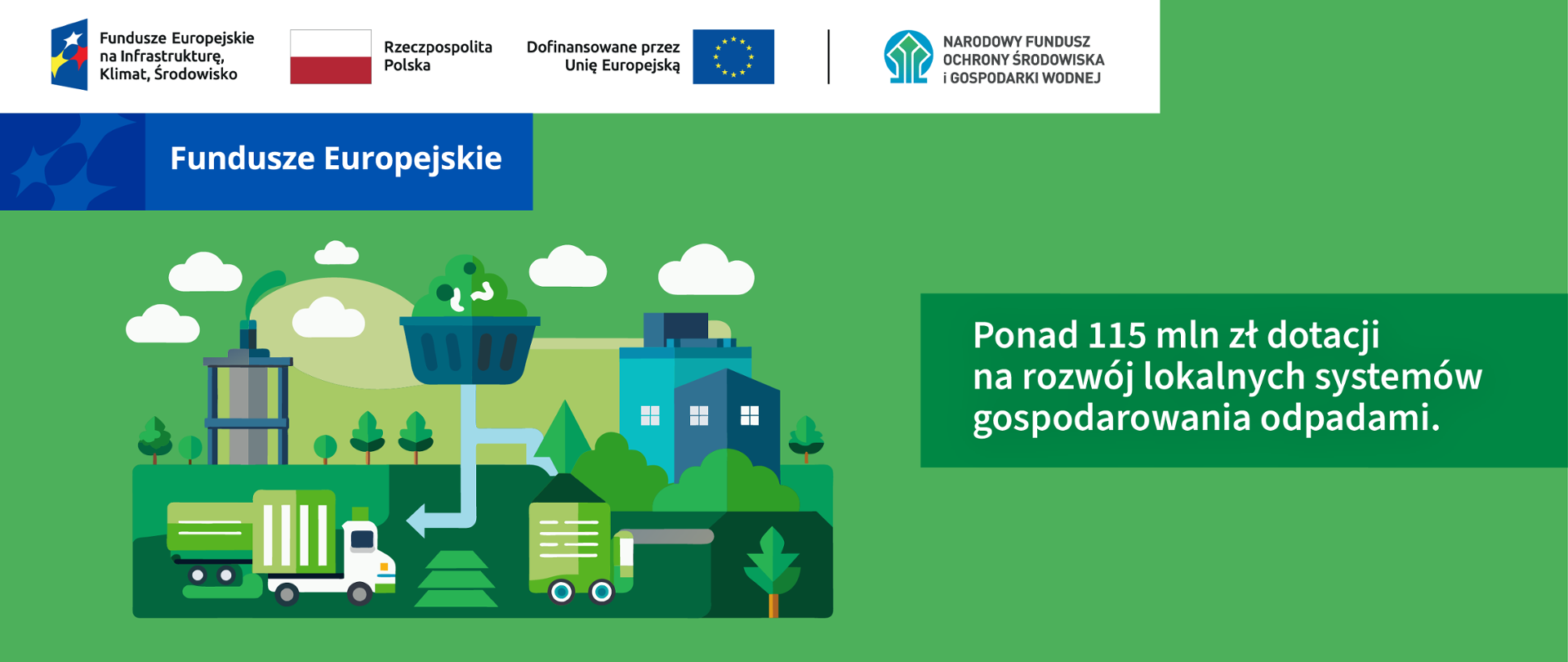 Fundusze Europejskie na Infrastrukturę, Klimat, Środowisko

Rzeczpospolita Polska

Dofinansowane przez Unię Europejską

NARODOWY FUNDUSZ OCHRONY ŚRODOWISKA i GOSPODARKI WODNEJ

Fundusze Europejskie

Ponad 115 mln zł dotacji na rozwój lokalnych systemów gospodarowania odpadami.